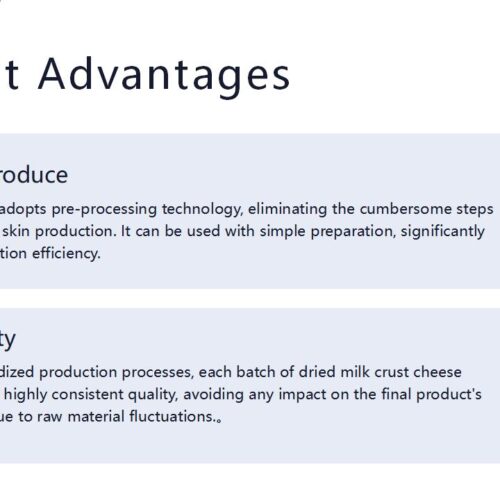 t Advantages

roduce

adopts pre-processing technology, eliminating the cumbersome steps skin production. It can be used with simple preparation, significantly tion efficiency.

ty

dized production processes, each batch of dried milk crust cheese highly consistent quality, avoiding any impact on the final product's ue to raw material fluctuations.。